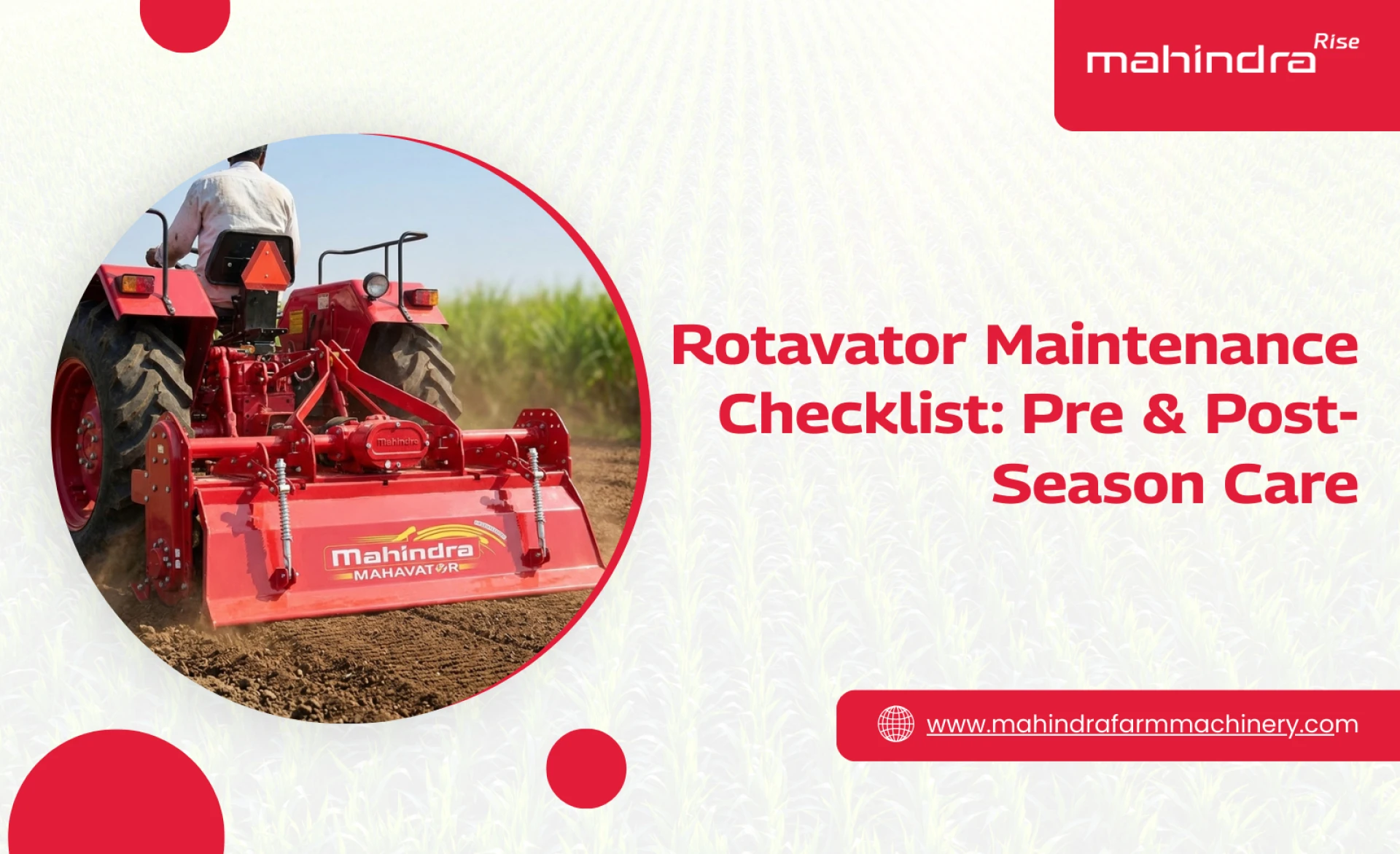 mahindra Rise

Mahindra

Mahindra
MAHAVATOR

Rotavator Maintenance Checklist: Pre & Post-Season Care

www.mahindrafarmmachinery.com